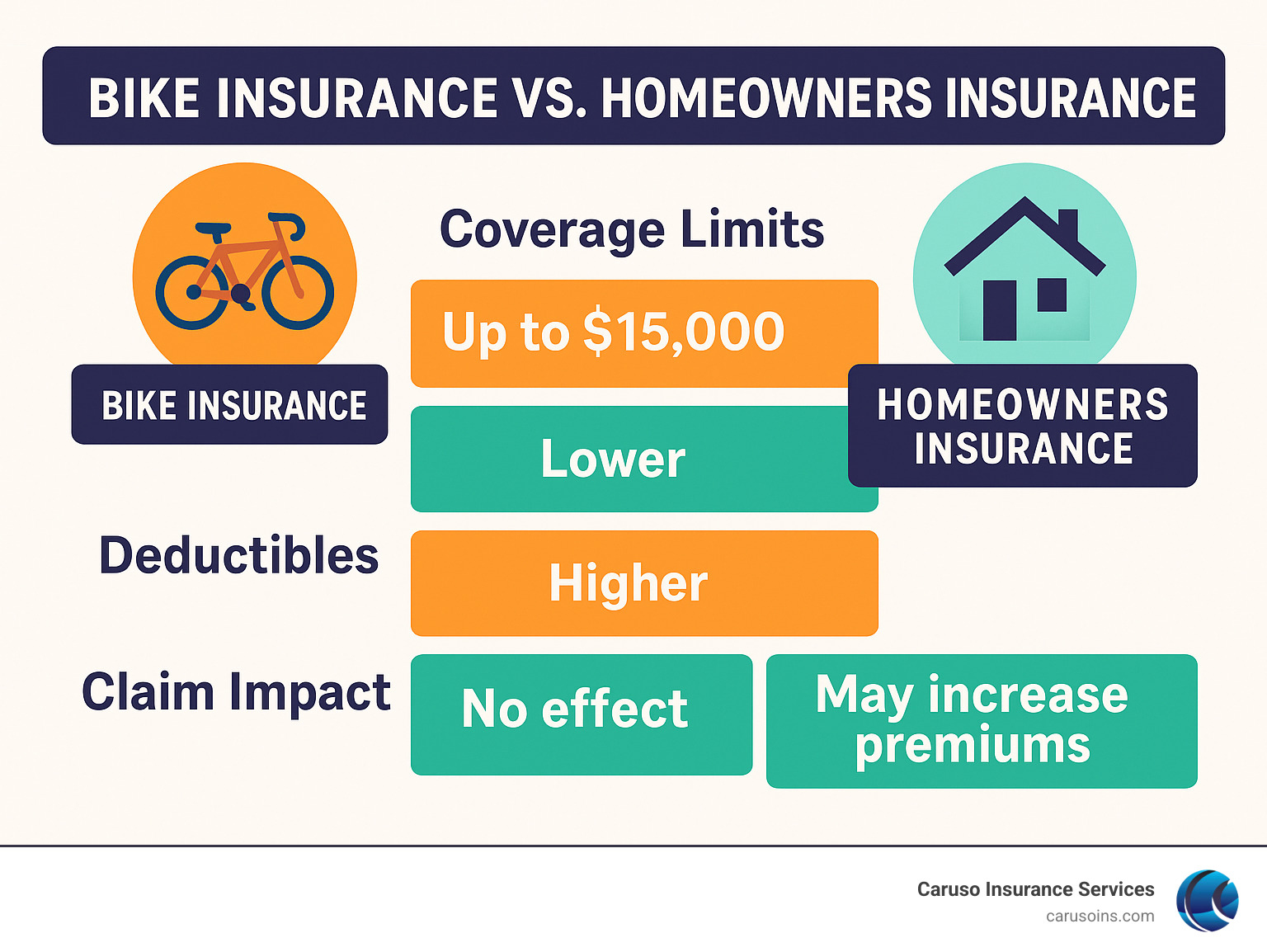 BIKE INSURANCE VS. HOMEOWNERS INSURANCE

BIKE INSURANCE

Coverage Limits

HOMEOWNERS INSURANCE

Up to $15,000

Lower

Deductibles

Higher

Claim Impact

No effect

May increase premiums

Caruso Insurance Services
carusoins.com